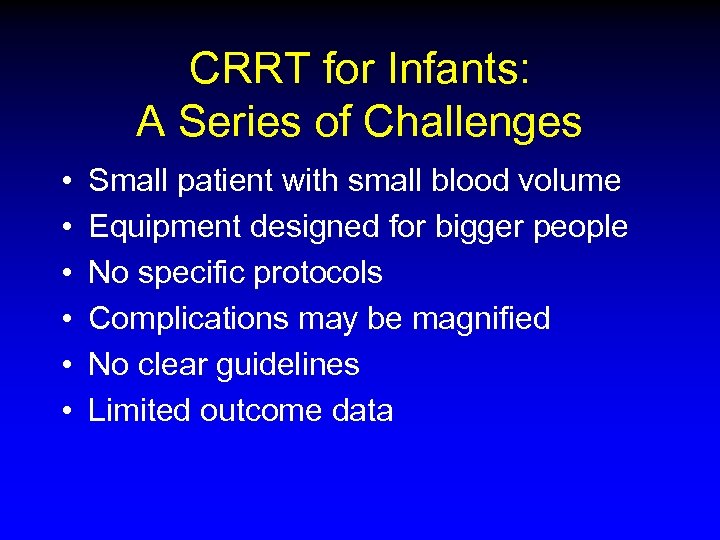 CRRT for Infants:
A Series of Challenges

• Small patient with small blood volume
• Equipment designed for bigger people
• No specific protocols
• Complications may be magnified
• No clear guidelines
• Limited outcome data